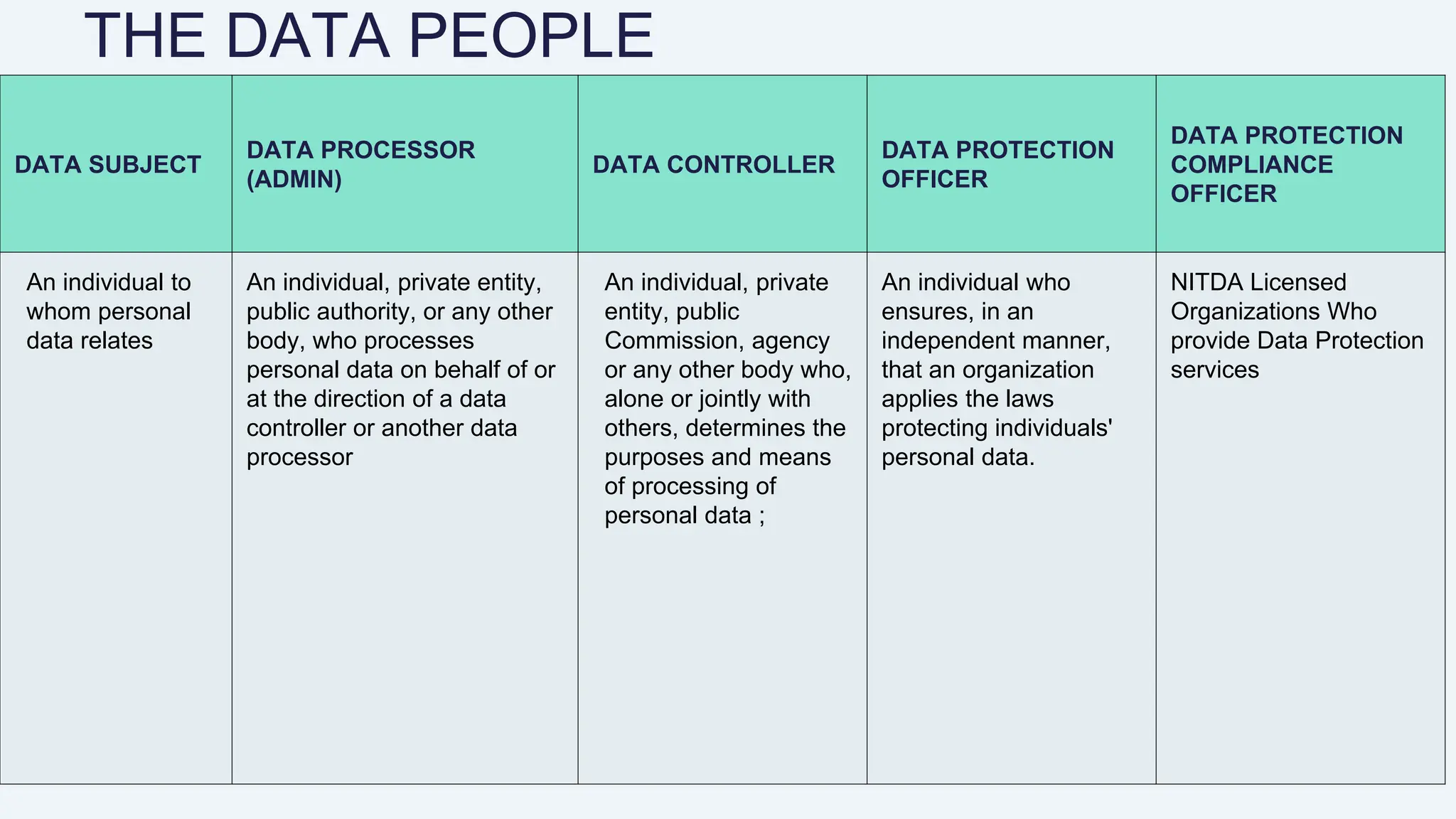 THE DATA PEOPLE

| DATA SUBJECT | DATA PROCESSOR (ADMIN) | DATA CONTROLLER | DATA PROTECTION OFFICER | DATA PROTECTION COMPLIANCE OFFICER |
|---|---|---|---|---|
| An individual to whom personal data relates | An individual, private entity, public authority, or any other body, who processes personal data on behalf of or at the direction of a data controller or another data processor | An individual, private entity, public Commission, agency or any other body who, alone or jointly with others, determines the purposes and means of processing of personal data ; | An individual who ensures, in an independent manner, that an organization applies the laws protecting individuals' personal data. | NITDA Licensed Organizations Who provide Data Protection services |